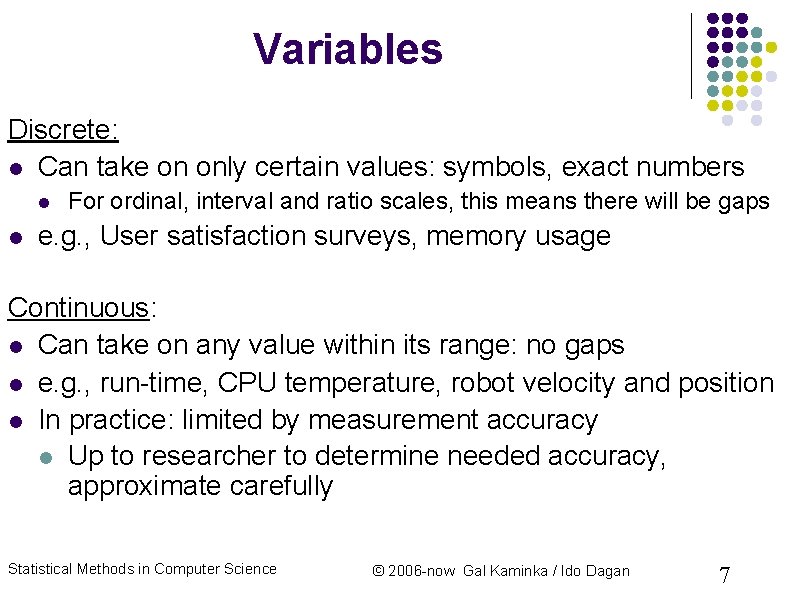 Variables

Discrete:

- Can take on only certain values: symbols, exact numbers
  - For ordinal, interval and ratio scales, this means there will be gaps
- e.g., User satisfaction surveys, memory usage

Continuous:

- Can take on any value within its range: no gaps
- e.g., run-time, CPU temperature, robot velocity and position
- In practice: limited by measurement accuracy
  - Up to researcher to determine needed accuracy, approximate carefully

Statistical Methods in Computer Science

© 2006-now Gal Kaminka / Ido Dagan

7